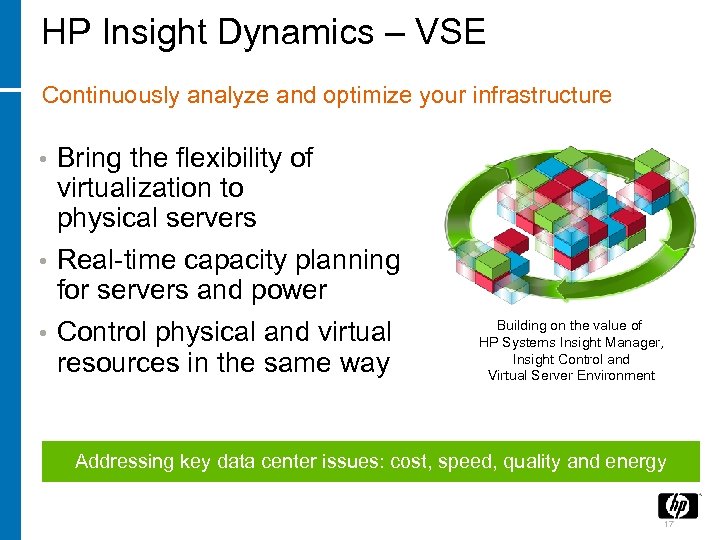 HP Insight Dynamics – VSE

Continuously analyze and optimize your infrastructure

• Bring the flexibility of virtualization to physical servers
• Real-time capacity planning for servers and power
• Control physical and virtual resources in the same way

Building on the value of HP Systems Insight Manager, Insight Control and Virtual Server Environment

Addressing key data center issues: cost, speed, quality and energy

hp

17